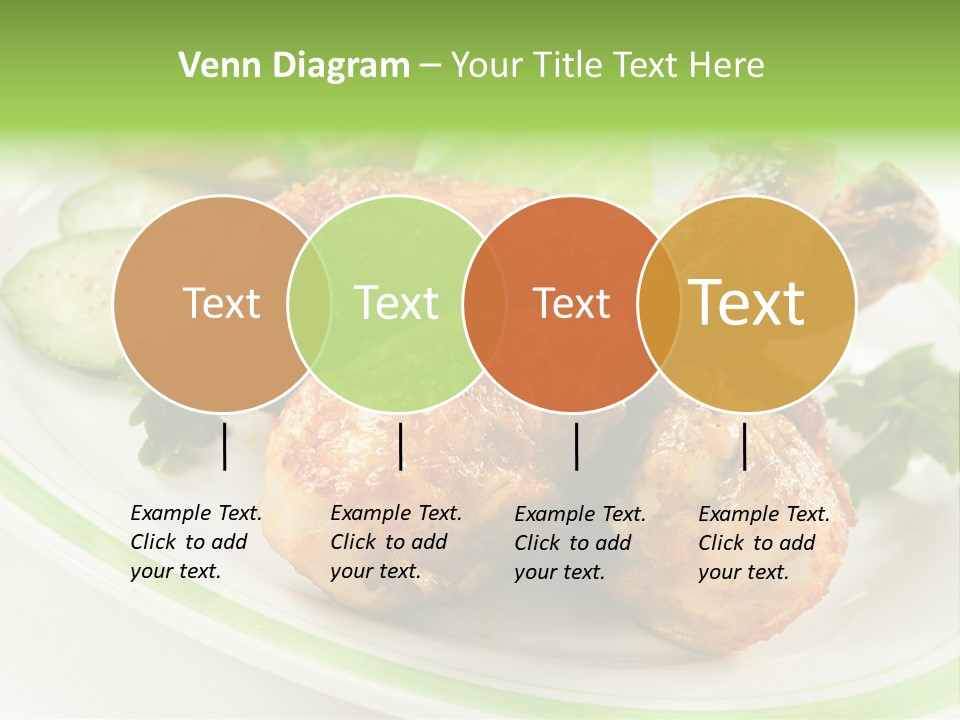 Venn Diagram – Your Title Text Here

Text

Text

Text

Text

Example Text. Click to add your text.

Example Text. Click to add your text.

Example Text. Click to add your text.

Example Text. Click to add your text.